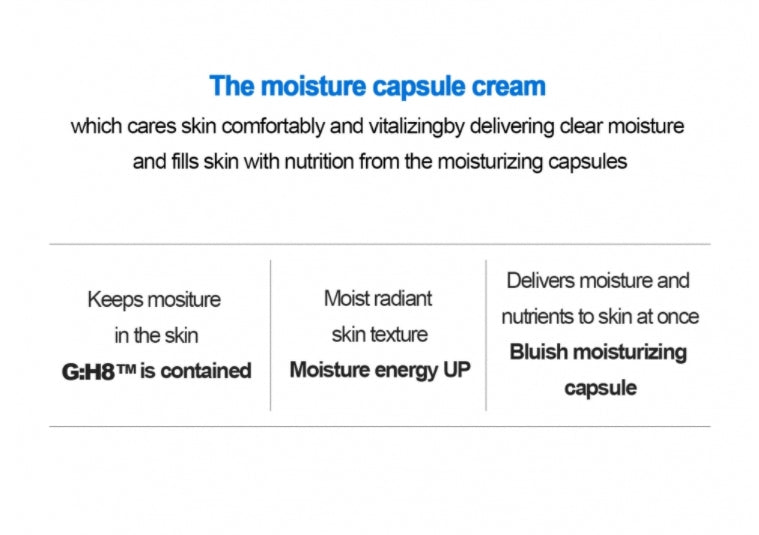 The moisture capsule cream

which cares skin comfortably and vitalizingby delivering clear moisture and fills skin with nutrition from the moisturizing capsules

Keeps mositure in the skin
G:H8™ is contained

Moist radiant skin texture
Moisture energy UP

Delivers moisture and nutrients to skin at once
Bluish moisturizing capsule